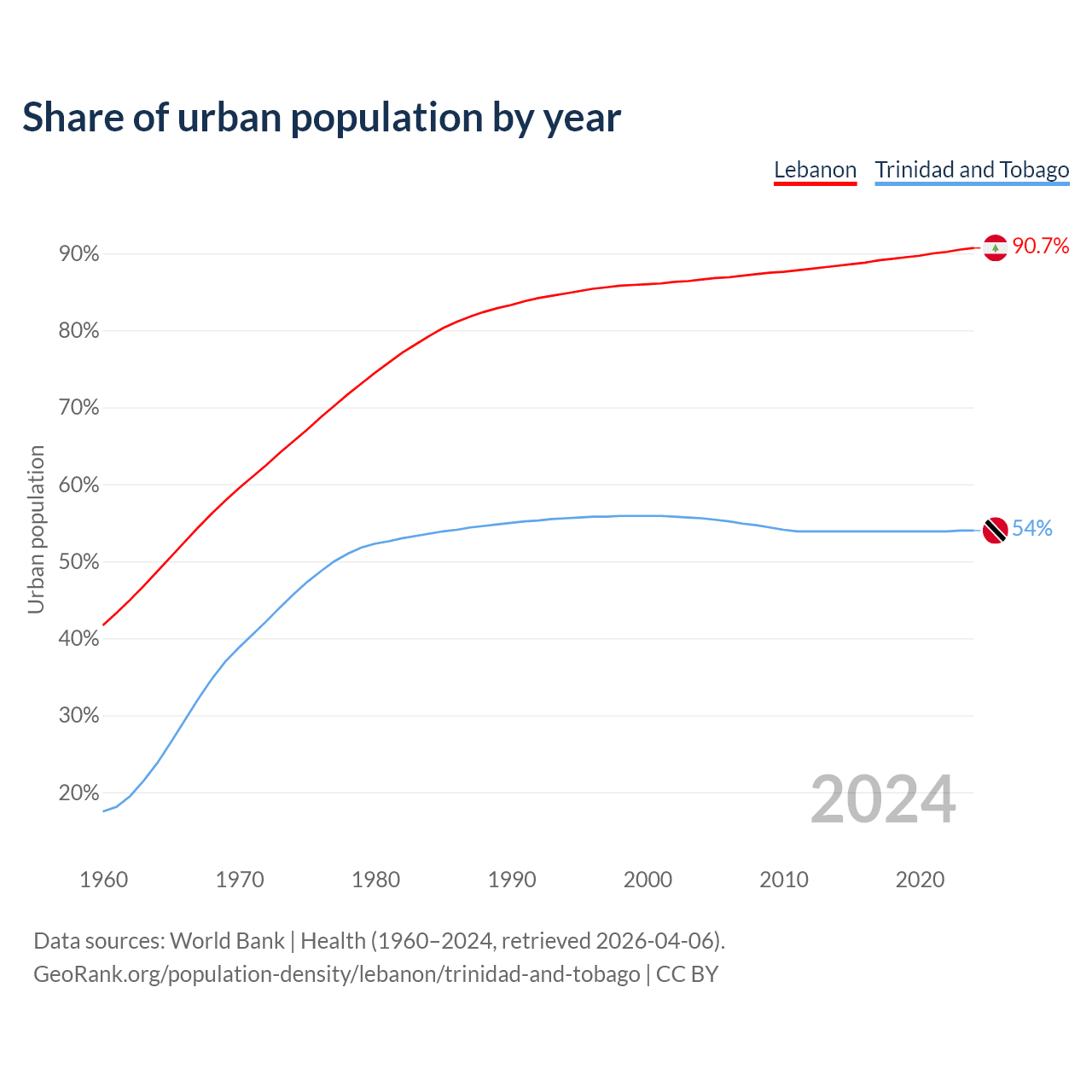 Share of urban population by year

Lebanon Trinidad and Tobago

Urban population

90%
80%
70%
60%
50%
40%
30%
20%

90.7%
54%

2024

1960 1970 1980 1990 2000 2010 2020

Data sources: World Bank | Health (1960–2024, retrieved 2026-04-06).
GeoRank.org/population-density/lebanon/trinidad-and-tobago | CC BY